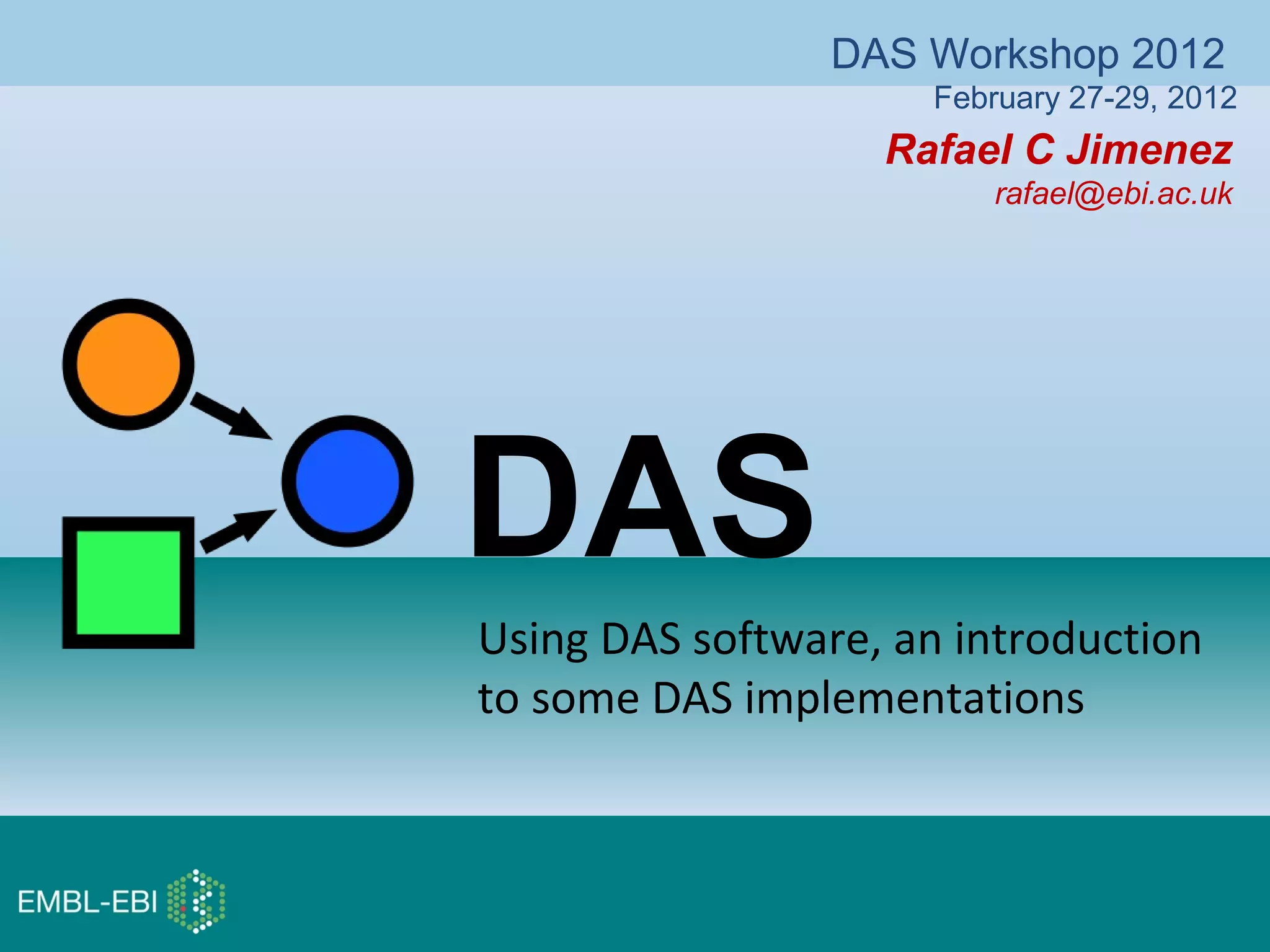 DAS Workshop 2012
February 27-29, 2012

Rafael C Jimenez
rafael@ebi.ac.uk

DAS

Using DAS software, an introduction to some DAS implementations

EMBL-EBI